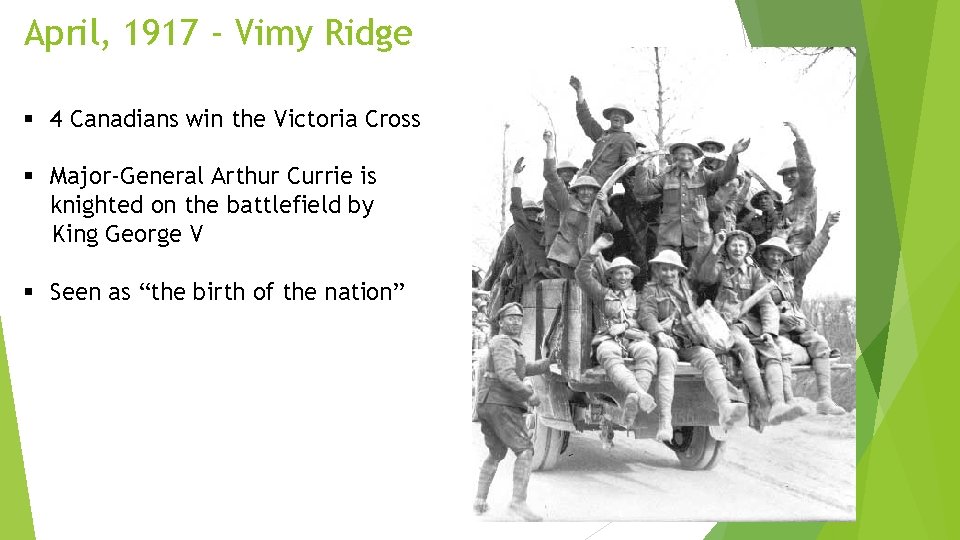 April, 1917 - Vimy Ridge

▪ 4 Canadians win the Victoria Cross

▪ Major-General Arthur Currie is knighted on the battlefield by King George V

▪ Seen as “the birth of the nation”